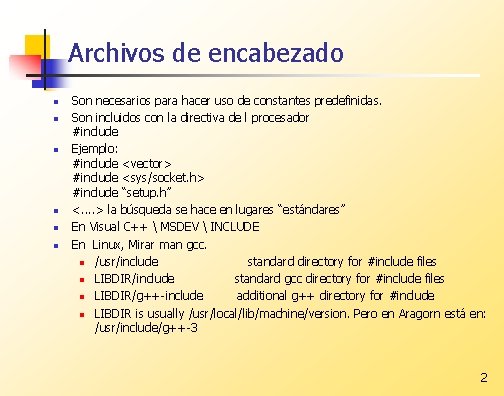 Archivos de encabezado

- Son necesarios para hacer uso de constantes predefinidas.
- Son incluidos con la directiva de l procesador #include
- Ejemplo:
#include <vector>
#include <sys/socket.h>
#include "setup.h"
- <....> la búsqueda se hace en lugares "estándares"
- En Visual C++ \ MSDEV \ INCLUDE
- En Linux, Mirar man gcc.
  - /usr/include standard directory for #include files
  - LIBDIR/include standard gcc directory for #include files
  - LIBDIR/g++-include additional g++ directory for #include
  - LIBDIR is usually /usr/local/lib/machine/version. Pero en Aragorn está en: /usr/include/g++-3

2